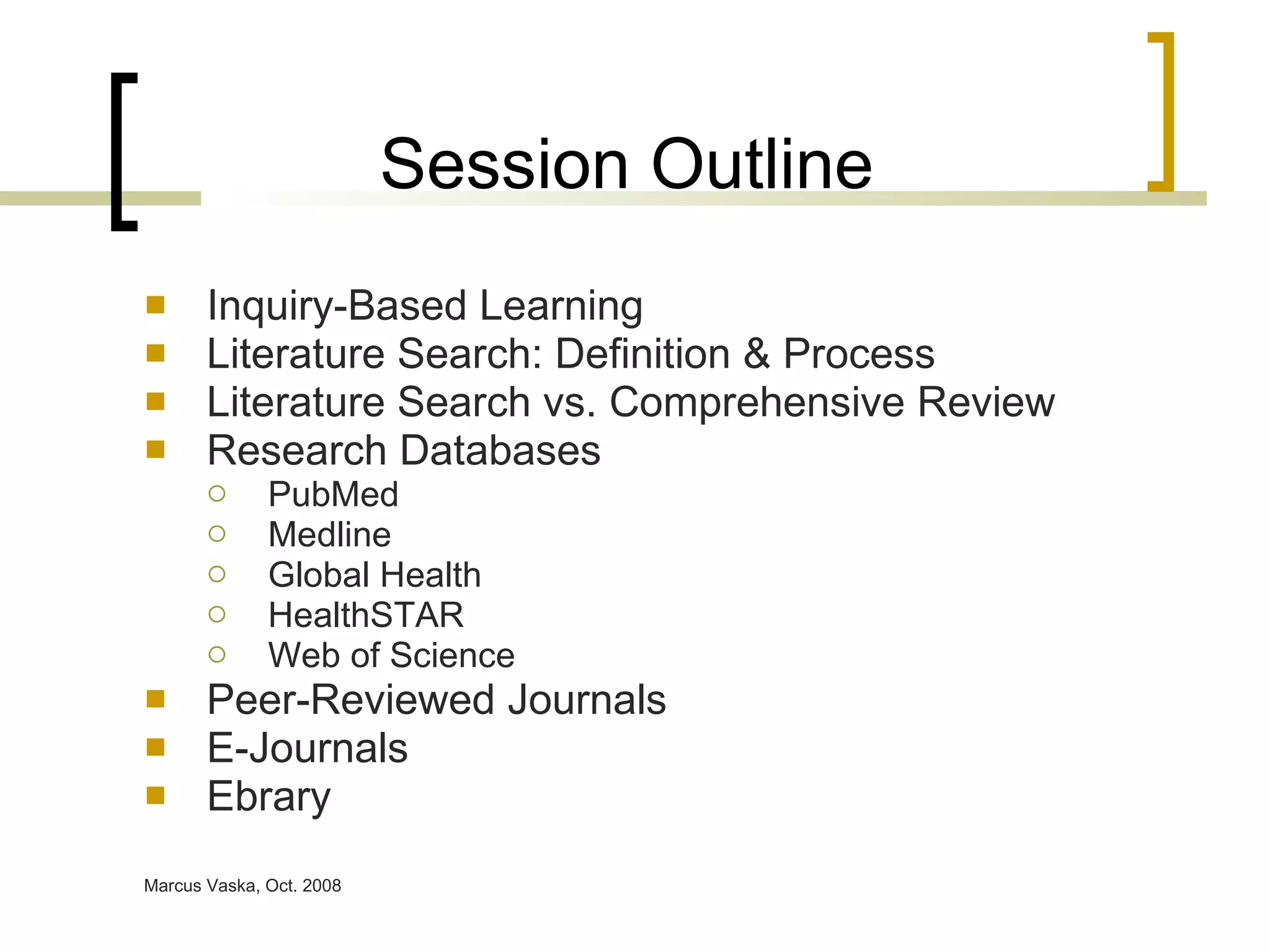 Session Outline

- Inquiry-Based Learning
- Literature Search: Definition & Process
- Literature Search vs. Comprehensive Review
- Research Databases
  - PubMed
  - Medline
  - Global Health
  - HealthSTAR
  - Web of Science
- Peer-Reviewed Journals
- E-Journals
- Ebrary

Marcus Vaska, Oct. 2008